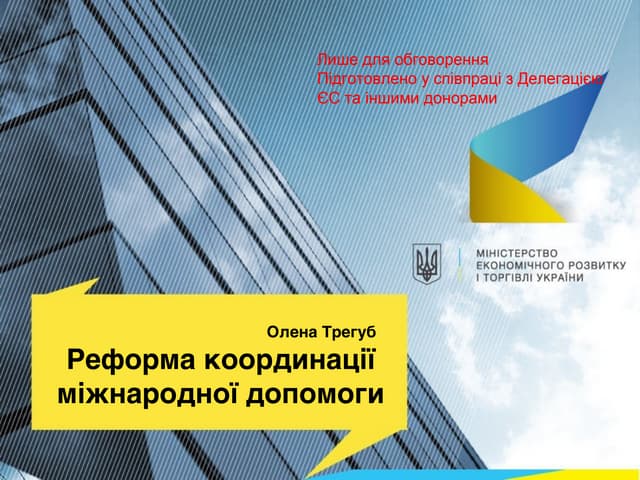 Лише для обговорення
Підготовлено у співпраці з Делегацією ЄС та іншими донорами

МІНІСТЕРСТВО ЕКОНОМІЧНОГО РОЗВИТКУ І ТОРГІВЛІ УКРАЇНИ

Олена Трегуб

Реформа координації міжнародної допомоги